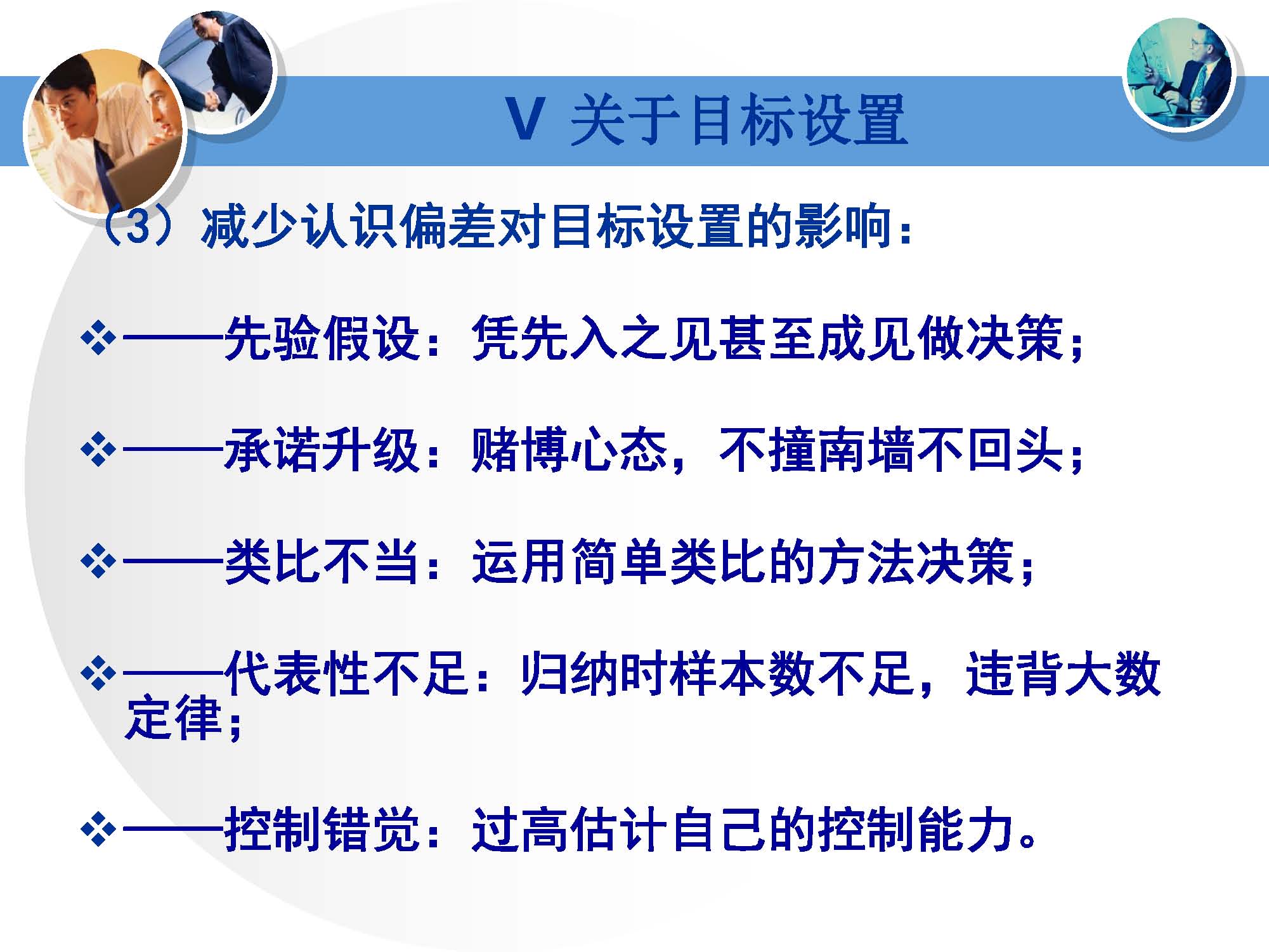 V 关于目标设置

（3）减少认识偏差对目标设置的影响：

❖——先验假设：凭先入之见甚至成见做决策；

❖——承诺升级：赌博心态，不撞南墙不回头；

❖——类比不当：运用简单类比的方法决策；

❖——代表性不足：归纳时样本数不足，违背大数定律；

❖——控制错觉：过高估计自己的控制能力。